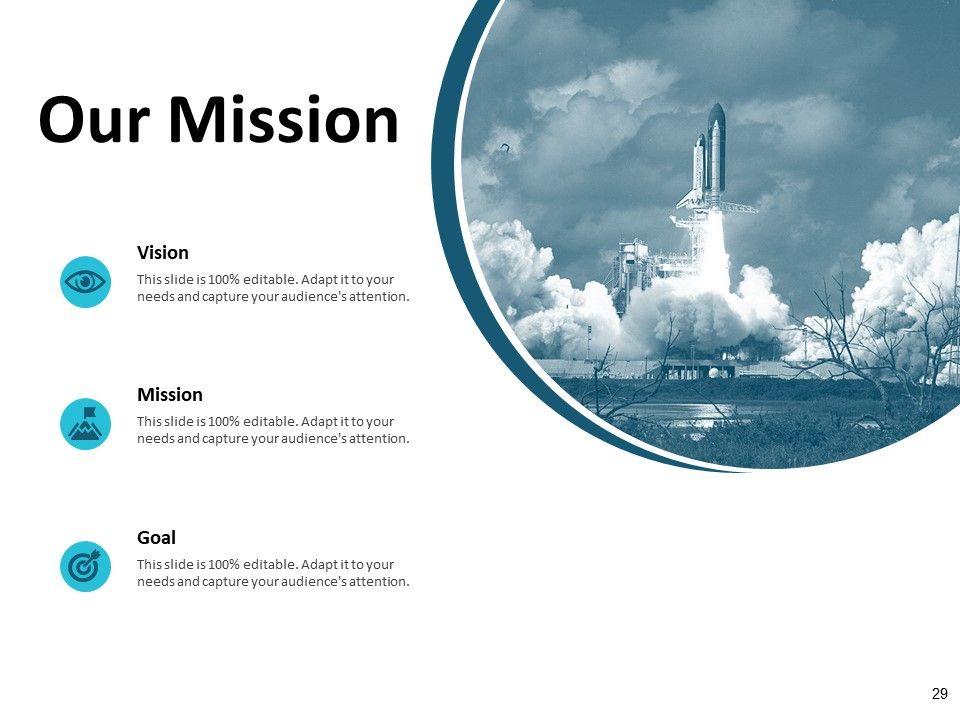 Our Mission

Vision

This slide is 100% editable. Adapt it to your needs and capture your audience's attention.

Mission

This slide is 100% editable. Adapt it to your needs and capture your audience's attention.

Goal

This slide is 100% editable. Adapt it to your needs and capture your audience's attention.

29